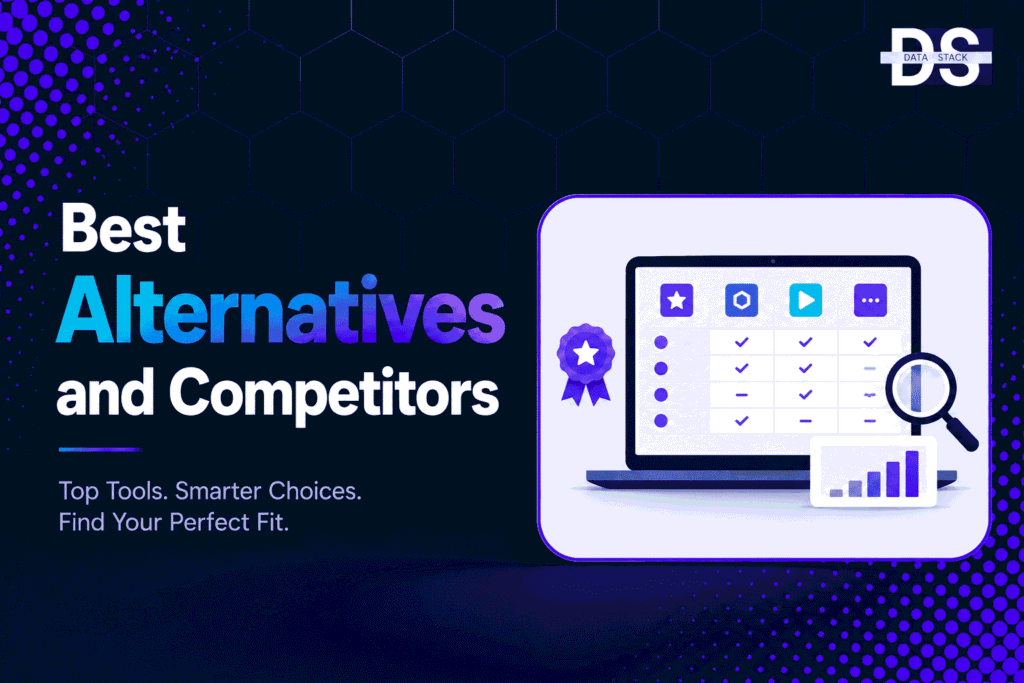 DS
DATA STACK

Best
Alternatives
and Competitors

Top Tools. Smarter Choices.
Find Your Perfect Fit.